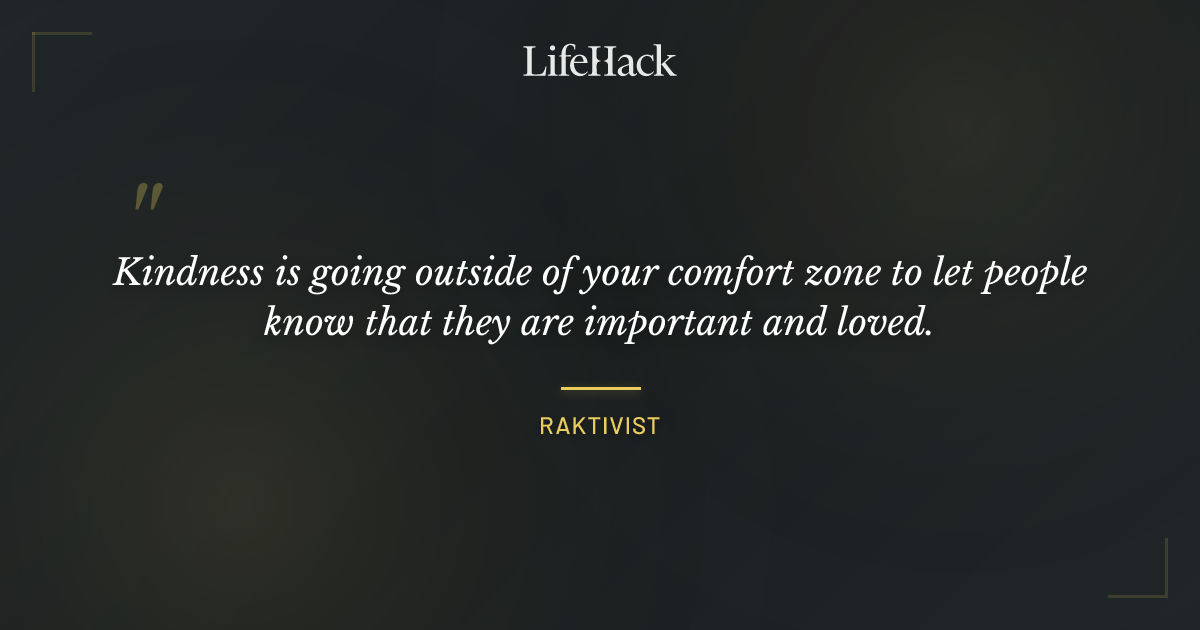 LifeHack

"

Kindness is going outside of your comfort zone to let people know that they are important and loved.

RAKTIVIST